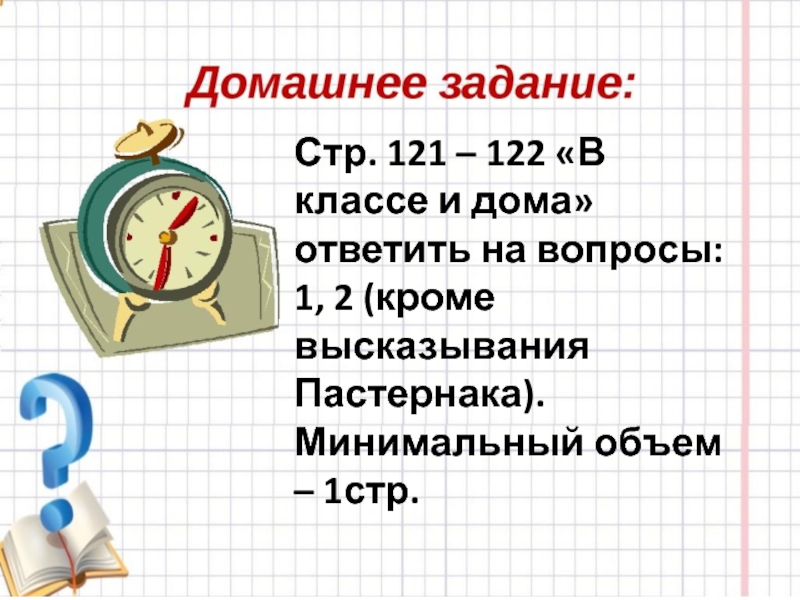 Домашнее задание:

Стр. 121 – 122 «В классе и дома» ответить на вопросы: 1, 2 (кроме высказывания Пастернака). Минимальный объем – 1стр.